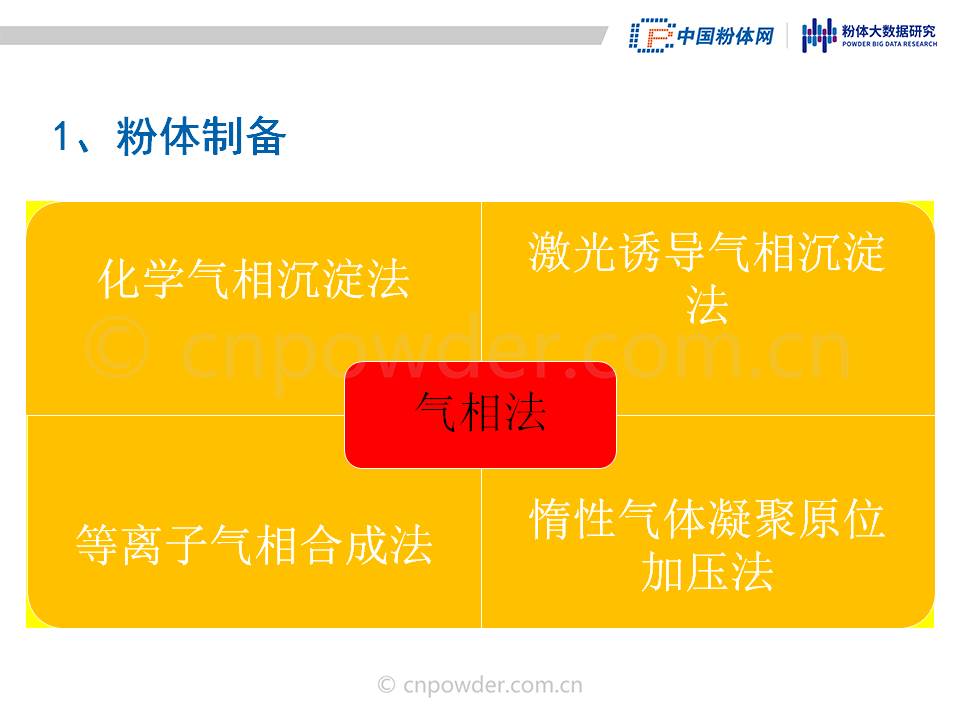 中国粉体网

粉体大数据研究
POWDER BIG DATA RESEARCH

1、粉体制备

化学气相沉淀法

激光诱导气相沉淀法

气相法

等离子气相合成法

惰性气体凝聚原位加压法

© cnpowder.com.cn

© cnpowder.com.cn